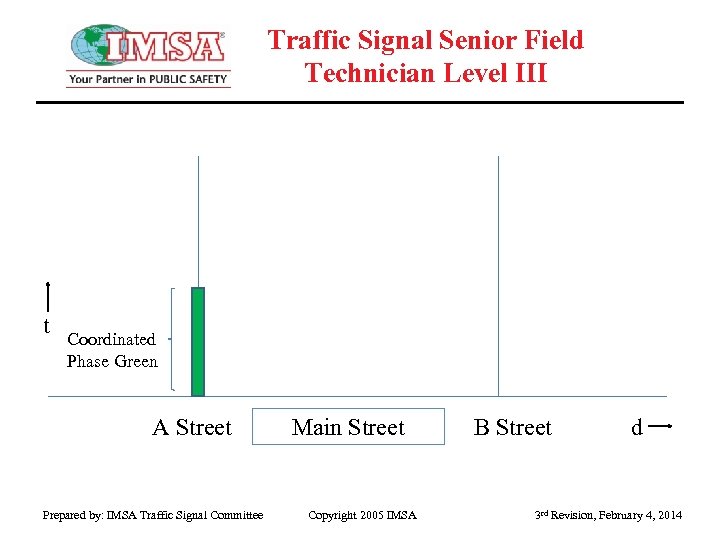 IMSA®
Your Partner in PUBLIC SAFETY

Traffic Signal Senior Field Technician Level III

t

Coordinated Phase Green

A Street

Main Street

B Street

d

Prepared by: IMSA Traffic Signal Committee

Copyright 2005 IMSA

3rd Revision, February 4, 2014